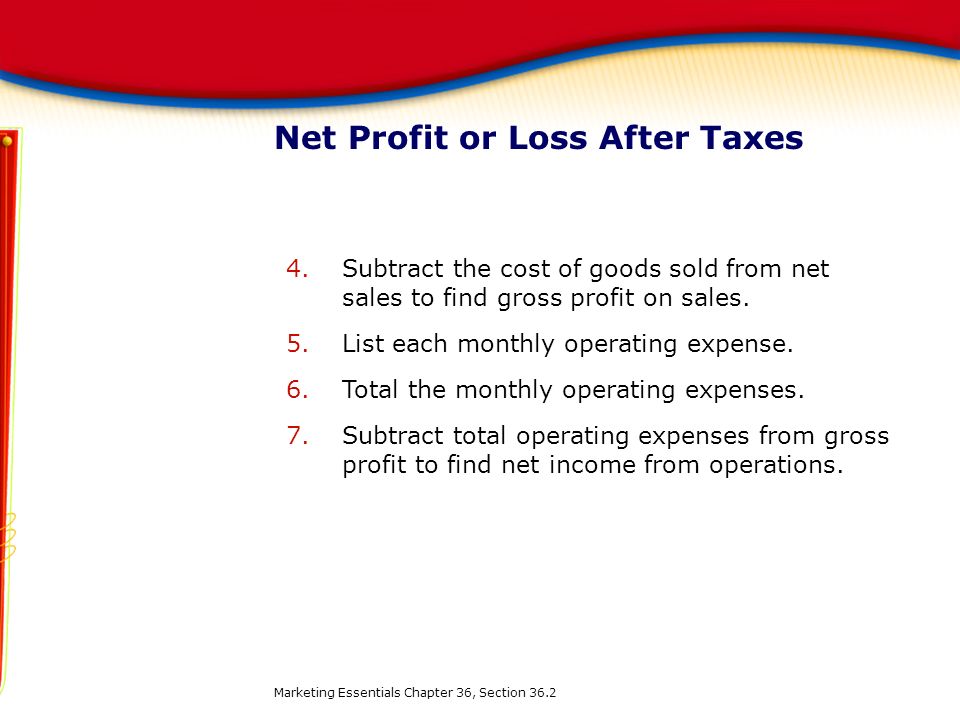 Net Profit or Loss After Taxes

4. Subtract the cost of goods sold from net sales to find gross profit on sales.

5. List each monthly operating expense.

6. Total the monthly operating expenses.

7. Subtract total operating expenses from gross profit to find net income from operations.

Marketing Essentials Chapter 36, Section 36.2